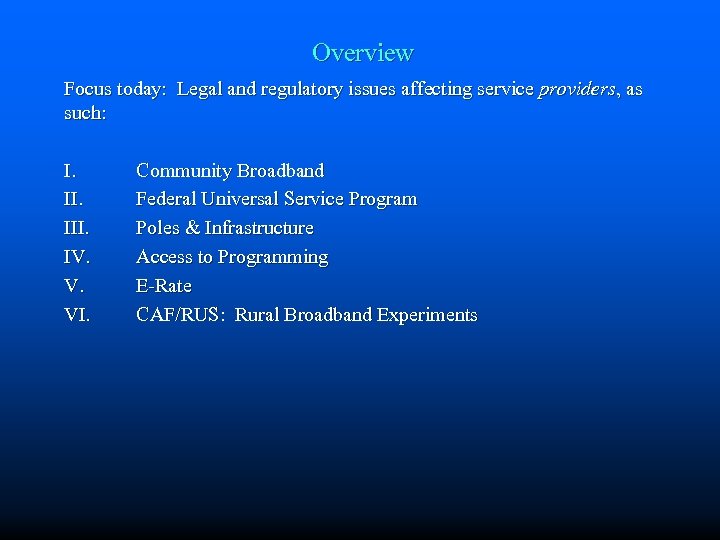 Overview

Focus today: Legal and regulatory issues affecting service providers, as such:

I. Community Broadband
II. Federal Universal Service Program
III. Poles & Infrastructure
IV. Access to Programming
V. E-Rate
VI. CAF/RUS: Rural Broadband Experiments